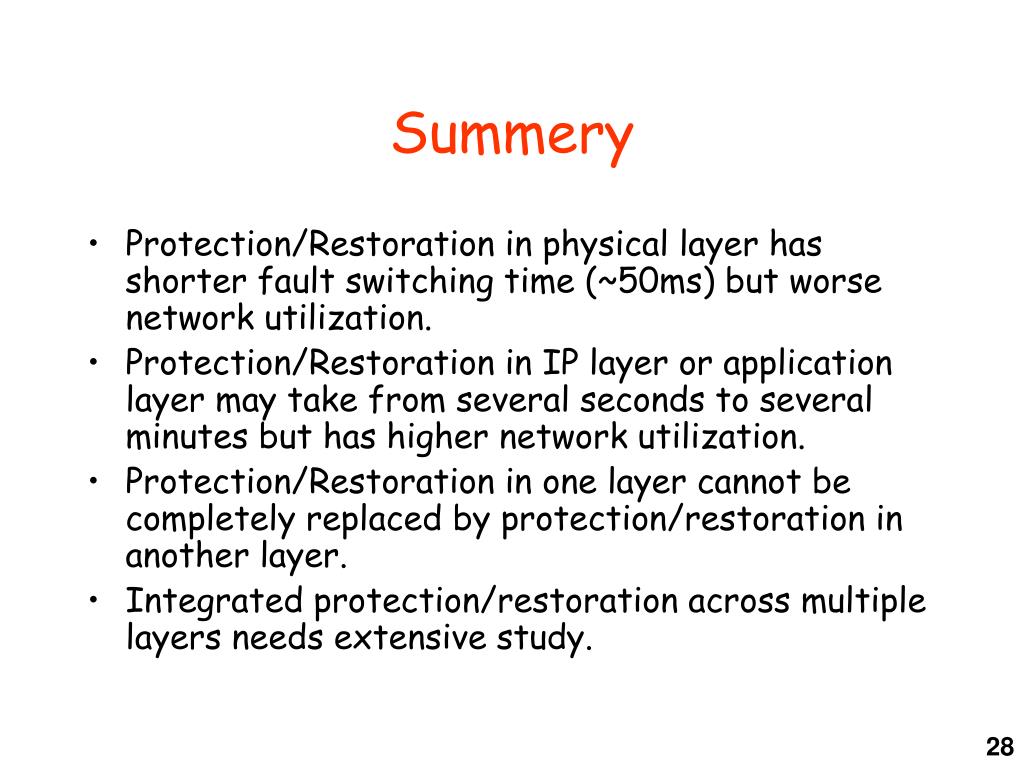 Summery

• Protection/Restoration in physical layer has shorter fault switching time (~50ms) but worse network utilization.
• Protection/Restoration in IP layer or application layer may take from several seconds to several minutes but has higher network utilization.
• Protection/Restoration in one layer cannot be completely replaced by protection/restoration in another layer.
• Integrated protection/restoration across multiple layers needs extensive study.

28